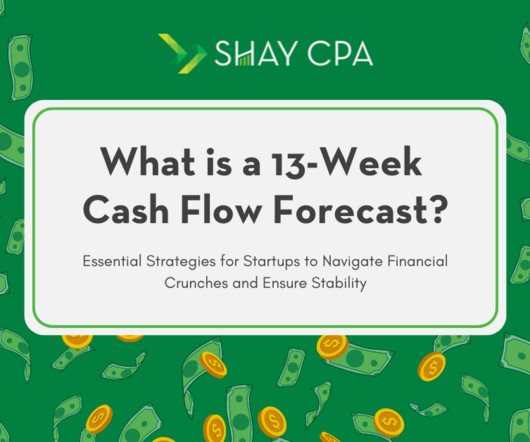 SHAY CPA

What is a 13-Week Cash Flow Forecast?

Essential Strategies for Startups to Navigate Financial Crunches and Ensure Stability